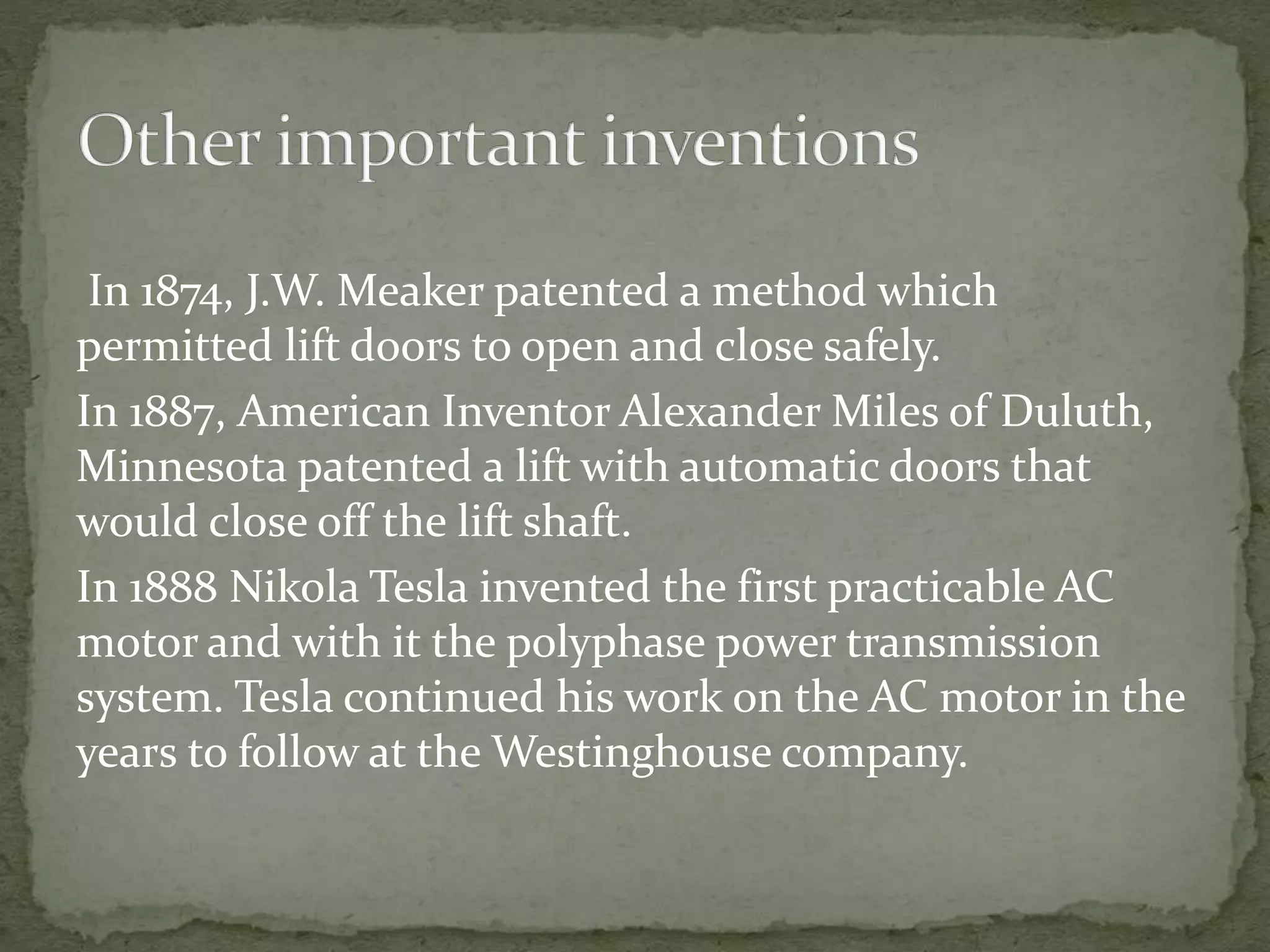 Other important inventions

In 1874, J.W. Meaker patented a method which permitted lift doors to open and close safely.

In 1887, American Inventor Alexander Miles of Duluth, Minnesota patented a lift with automatic doors that would close off the lift shaft.

In 1888 Nikola Tesla invented the first practicable AC motor and with it the polyphase power transmission system. Tesla continued his work on the AC motor in the years to follow at the Westinghouse company.